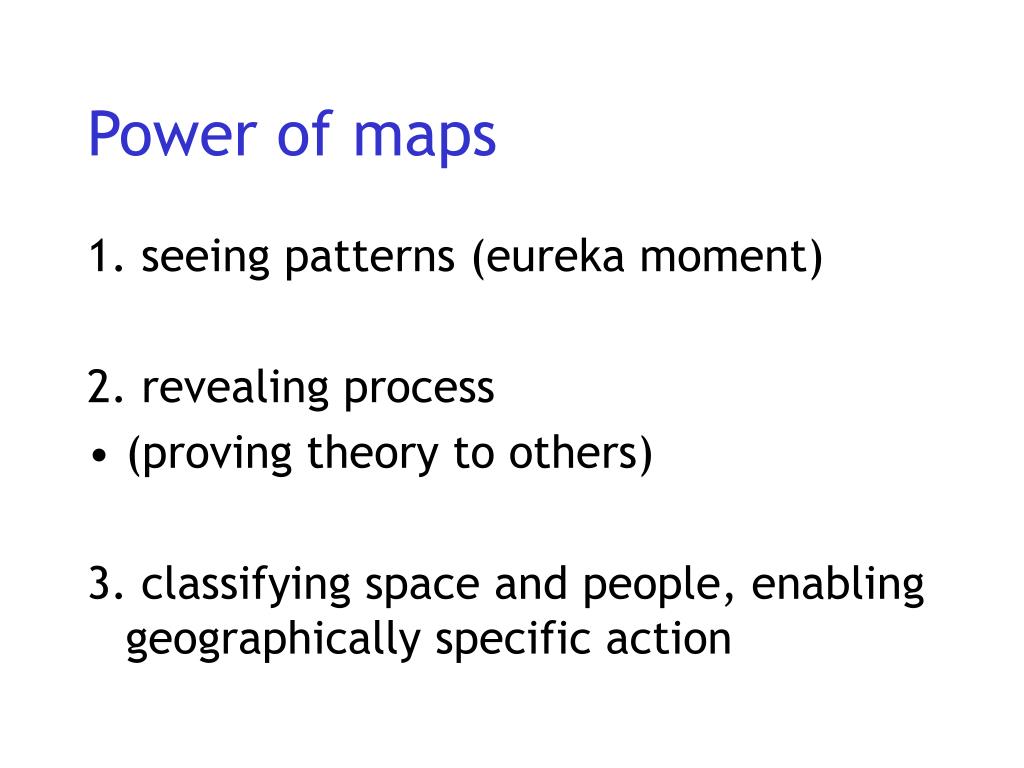 Power of maps

1. seeing patterns (eureka moment)

2. revealing process
• (proving theory to others)

3. classifying space and people, enabling geographically specific action